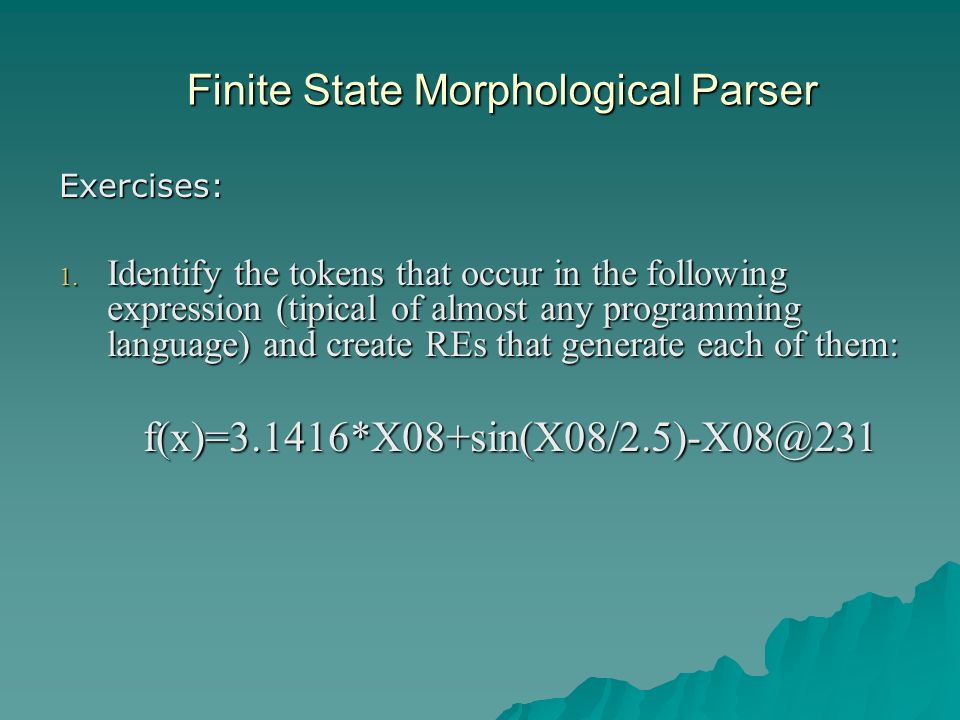 Finite State Morphological Parser

Exercises:

1. Identify the tokens that occur in the following expression (tipical of almost any programming language) and create REs that generate each of them:

f(x)=3.1416*X08+sin(X08/2.5)-X08@231